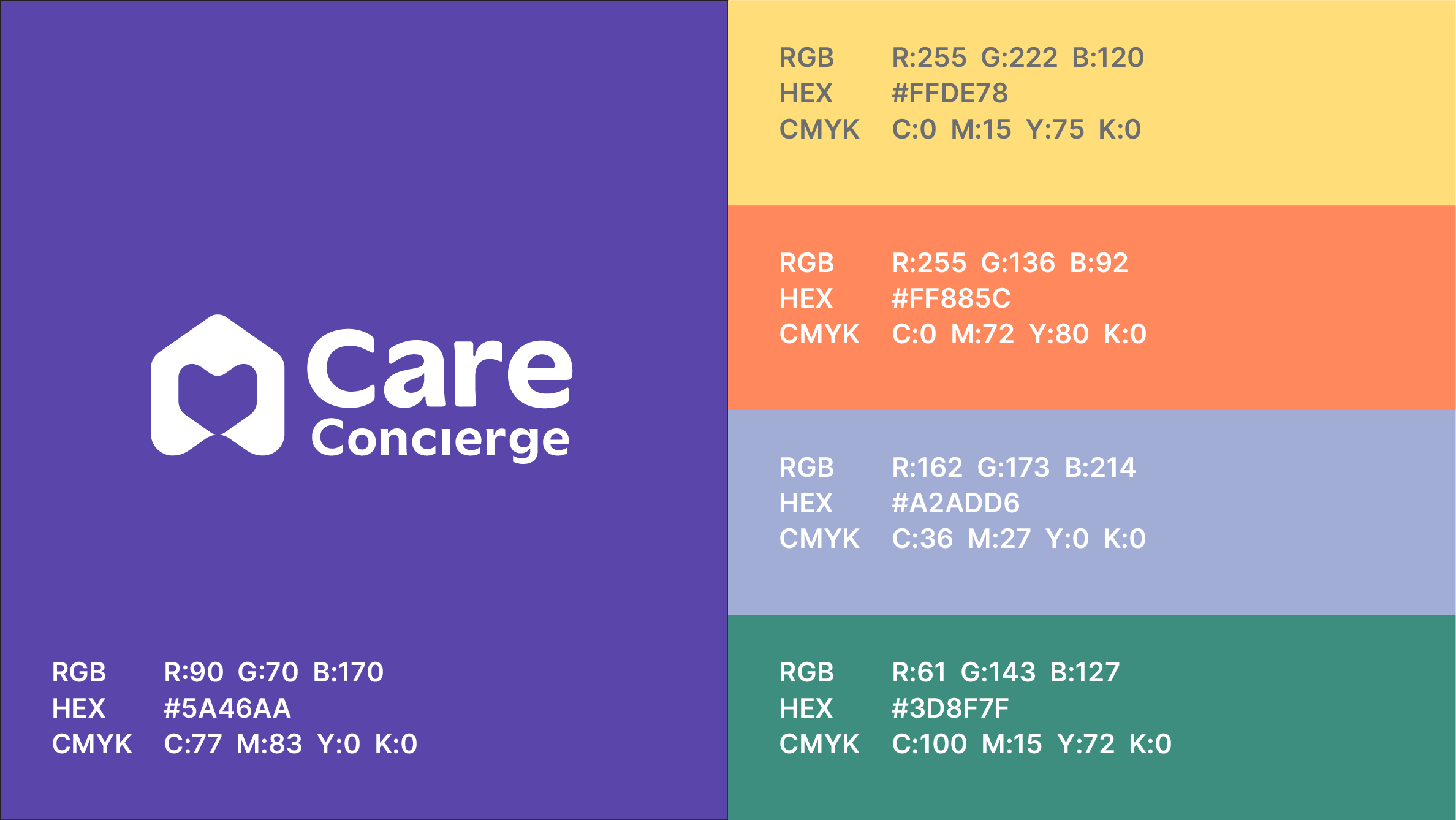 Care
Concierge

RGB R:90 G:70 B:170
HEX #5A46AA
CMYK C:77 M:83 Y:0 K:0

RGB R:255 G:222 B:120
HEX #FFDE78
CMYK C:0 M:15 Y:75 K:0

RGB R:255 G:136 B:92
HEX #FF885C
CMYK C:0 M:72 Y:80 K:0

RGB R:162 G:173 B:214
HEX #A2ADD6
CMYK C:36 M:27 Y:0 K:0

RGB R:61 G:143 B:127
HEX #3D8F7F
CMYK C:100 M:15 Y:72 K:0